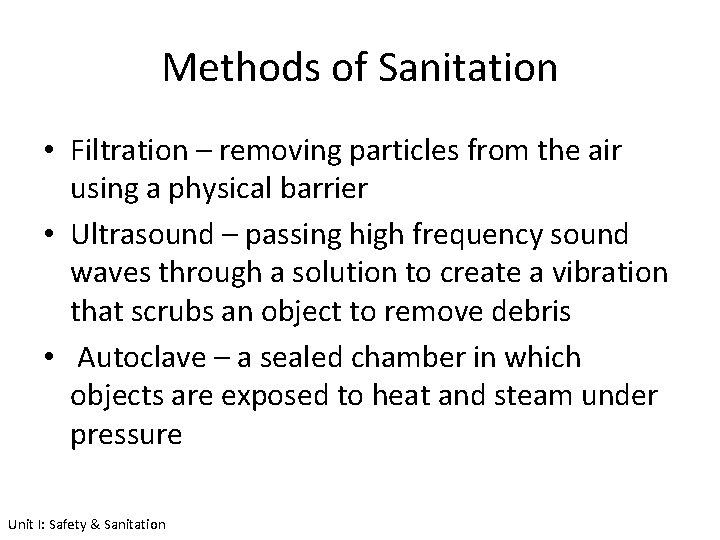 Methods of Sanitation

• Filtration – removing particles from the air using a physical barrier
• Ultrasound – passing high frequency sound waves through a solution to create a vibration that scrubs an object to remove debris
• Autoclave – a sealed chamber in which objects are exposed to heat and steam under pressure

Unit I: Safety & Sanitation